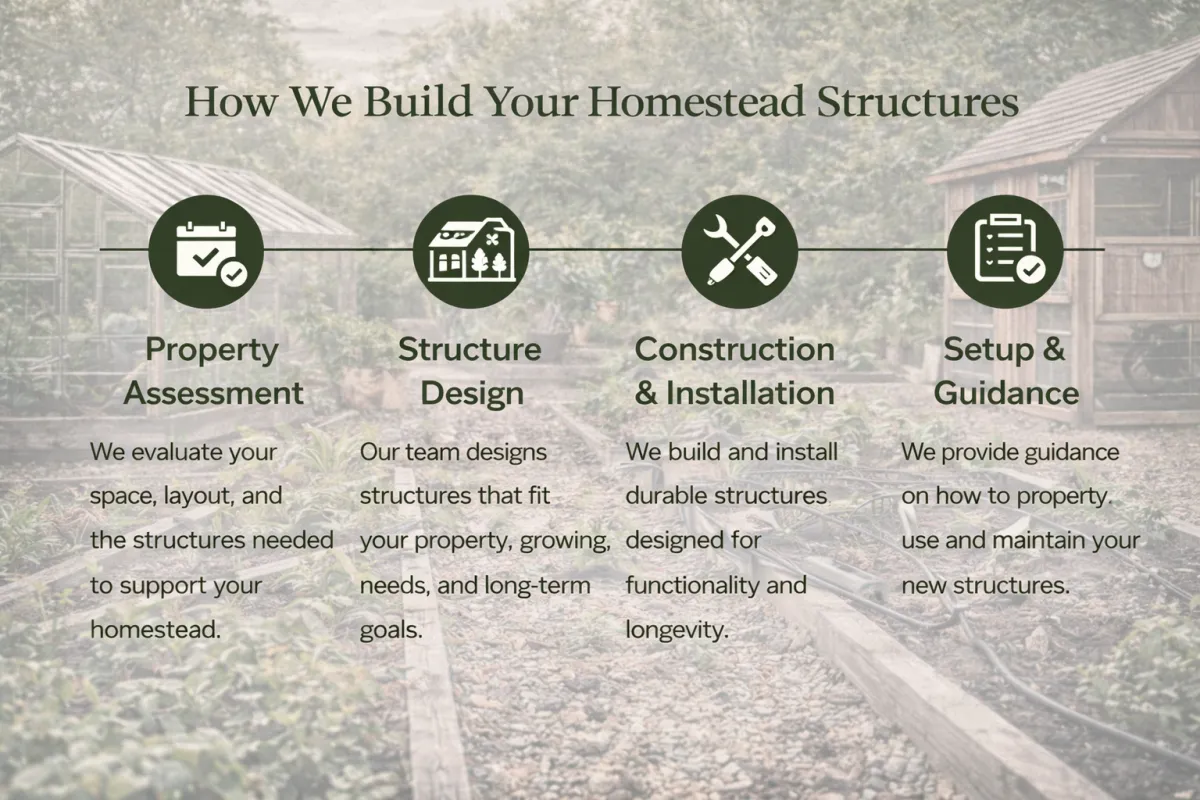 How We Build Your Homestead Structures

Property Assessment

We evaluate your space, layout, and the structures needed to support your homestead.

Structure Design

Our team designs structures that fit your property, growing, needs, and long-term goals.

Construction & Installation

We build and install durable structures designed for functionality and longevity.

Setup & Guidance

We provide guidance on how to property. use and maintain your new structures.